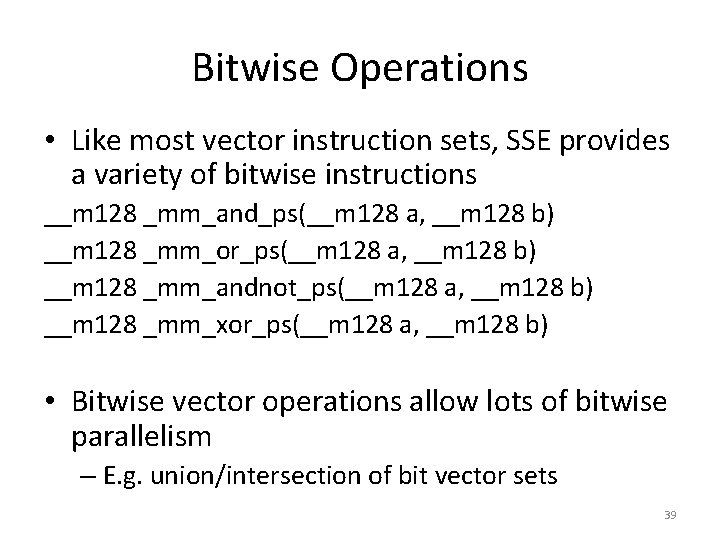 Bitwise Operations

• Like most vector instruction sets, SSE provides a variety of bitwise instructions

__m128 _mm_and_ps(__m128 a, __m128 b)

__m128 _mm_or_ps(__m128 a, __m128 b)

__m128 _mm_andnot_ps(__m128 a, __m128 b)

__m128 _mm_xor_ps(__m128 a, __m128 b)

• Bitwise vector operations allow lots of bitwise parallelism

– E.g. union/intersection of bit vector sets

39